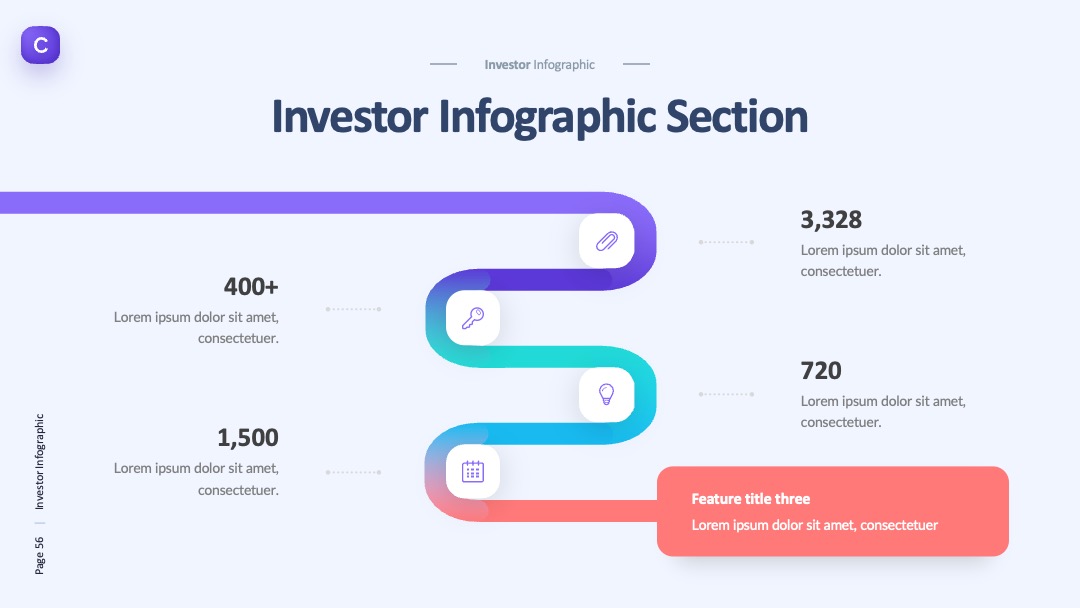 C

Investor Infographic

Investor Infographic Section

3,328
Lorem ipsum dolor sit amet, consectetuer.

400+
Lorem ipsum dolor sit amet, consectetuer.

720
Lorem ipsum dolor sit amet, consectetuer.

1,500
Lorem ipsum dolor sit amet, consectetuer.

Feature title three
Lorem ipsum dolor sit amet, consectetuer

Page 56 | Investor Infographic